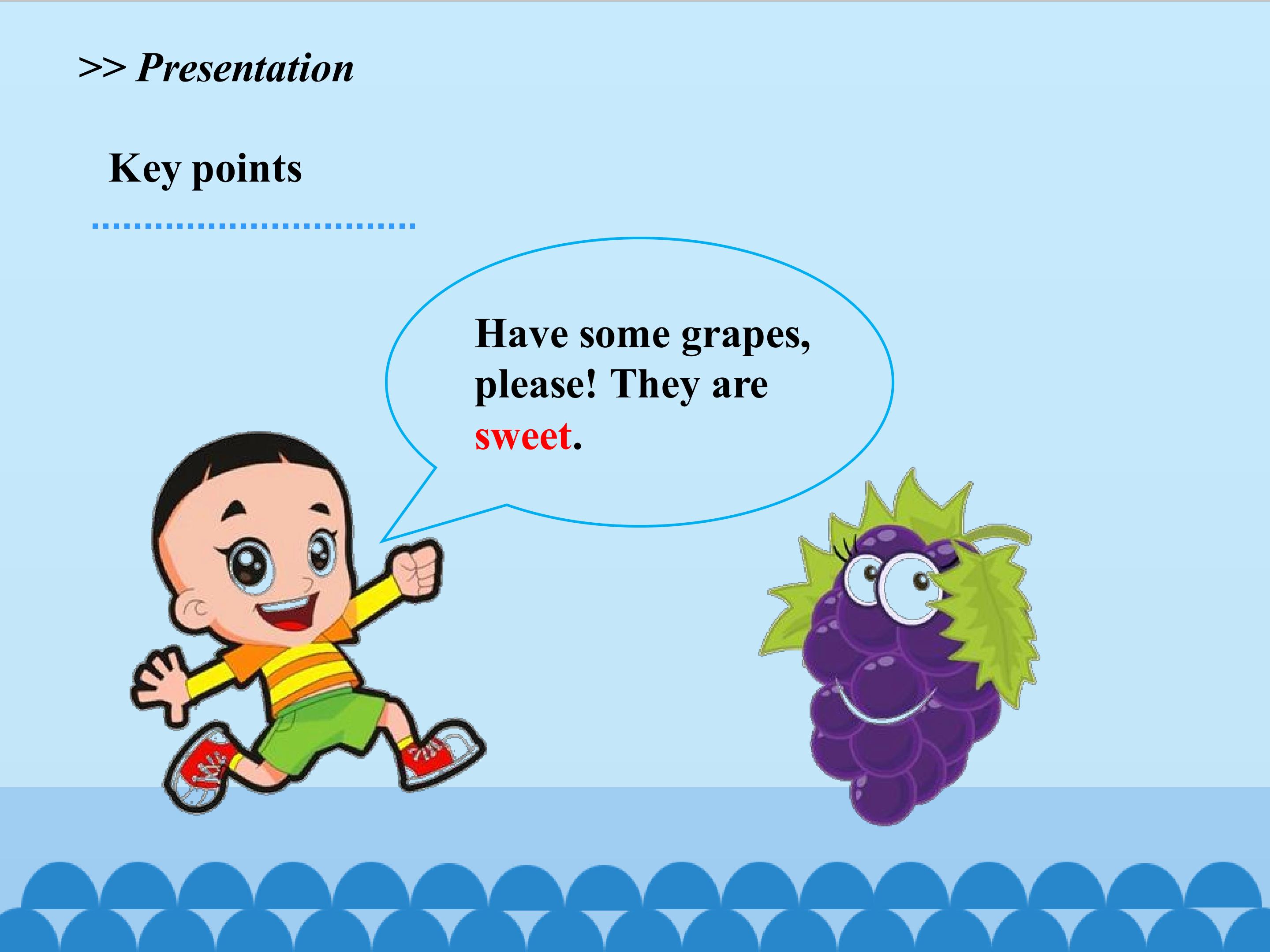 >> Presentation

Key points

Have some grapes, please! They are sweet.